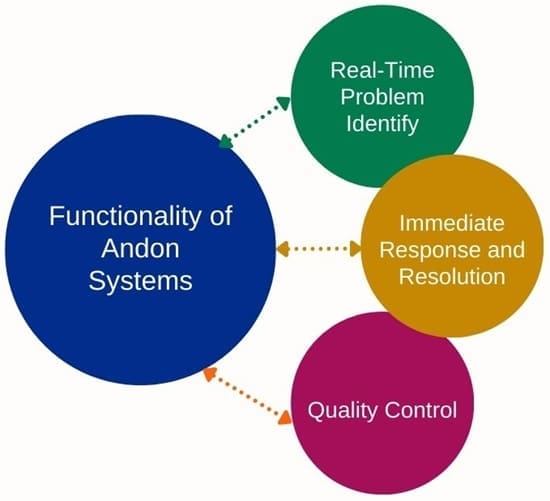 Functionality of Andon Systems

Real-Time Problem Identify

Immediate Response and Resolution

Quality Control